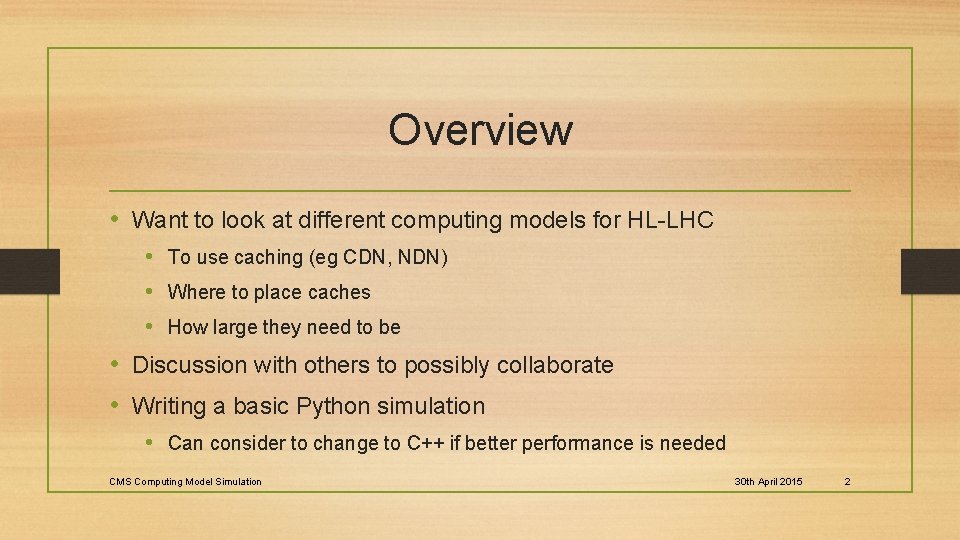 Overview

• Want to look at different computing models for HL-LHC
  • To use caching (eg CDN, NDN)
  • Where to place caches
  • How large they need to be
• Discussion with others to possibly collaborate
• Writing a basic Python simulation
  • Can consider to change to C++ if better performance is needed

CMS Computing Model Simulation 30th April 2015 2